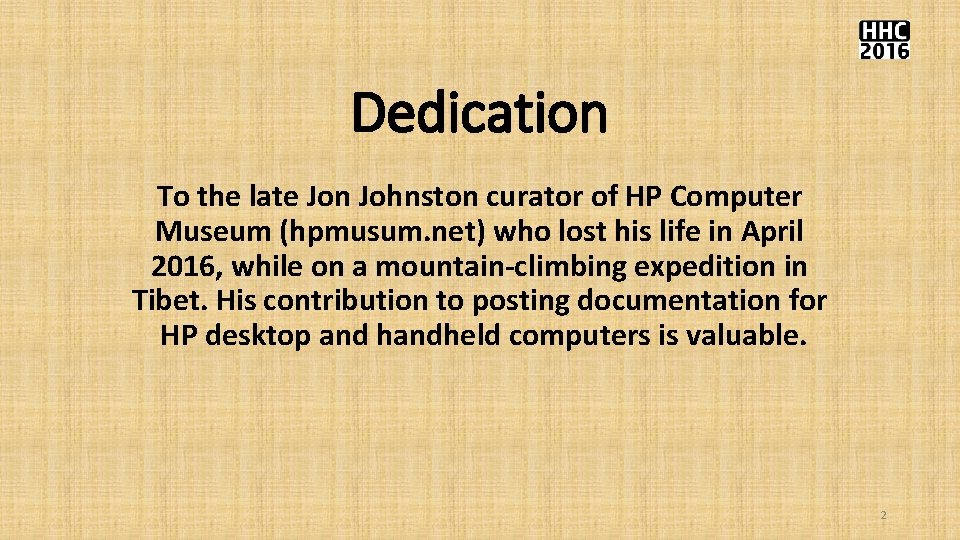 HHC 2016

Dedication

To the late Jon Johnston curator of HP Computer Museum (hpmusum.net) who lost his life in April 2016, while on a mountain-climbing expedition in Tibet. His contribution to posting documentation for HP desktop and handheld computers is valuable.

2